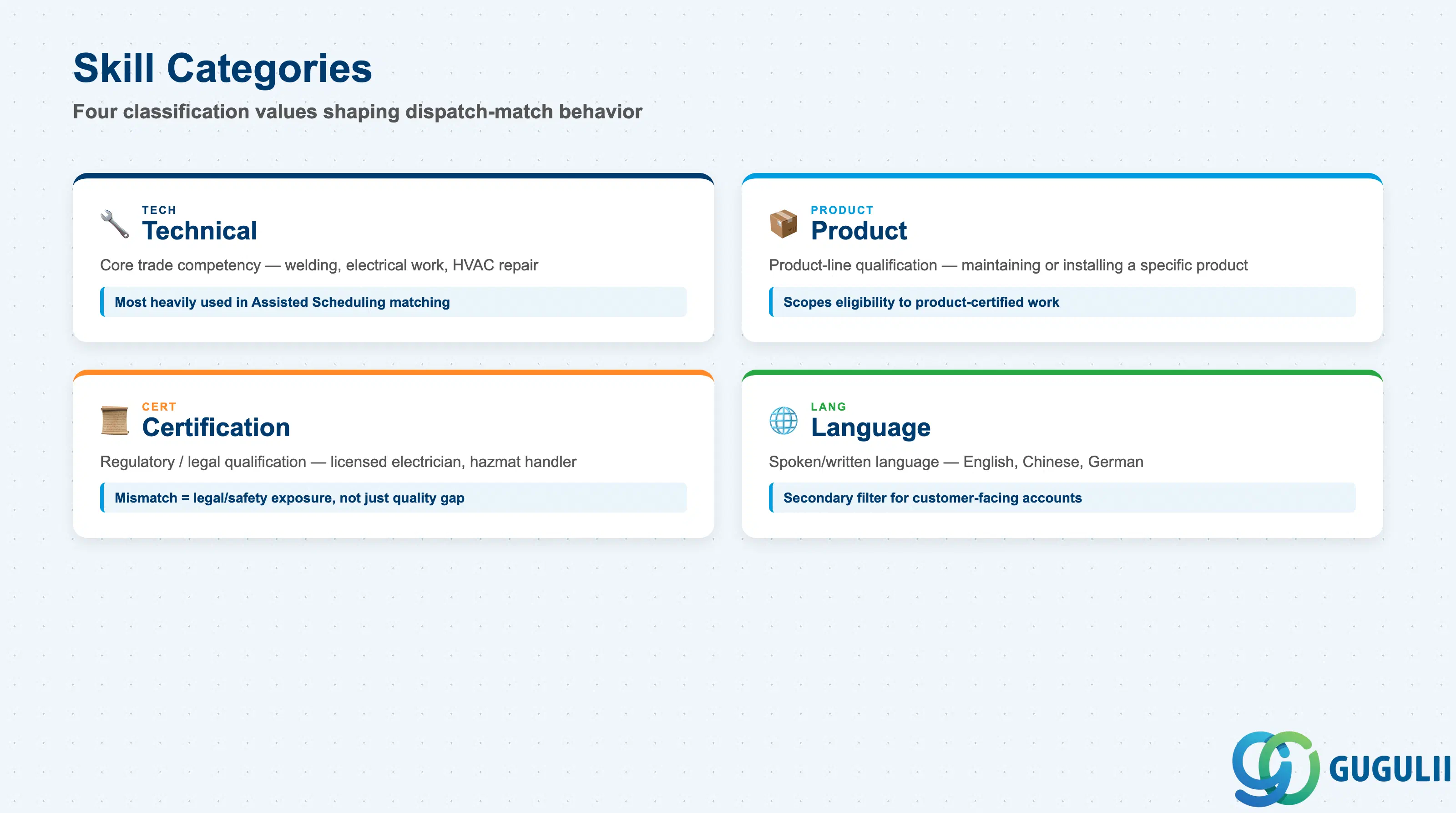 Skill Categories

Four classification values shaping dispatch-match behavior

TECH
Technical

Core trade competency — welding, electrical work, HVAC repair

Most heavily used in Assisted Scheduling matching

PRODUCT
Product

Product-line qualification — maintaining or installing a specific product

Scopes eligibility to product-certified work

CERT
Certification

Regulatory / legal qualification — licensed electrician, hazmat handler

Mismatch = legal/safety exposure, not just quality gap

LANG
Language

Spoken/written language — English, Chinese, German

Secondary filter for customer-facing accounts

GUGULII